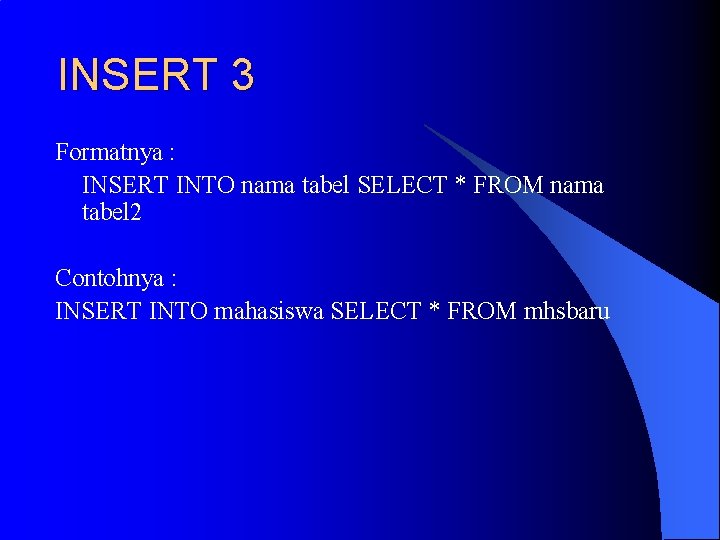 INSERT 3

Formatnya :

INSERT INTO nama tabel SELECT * FROM nama tabel2

Contohnya :

INSERT INTO mahasiswa SELECT * FROM mhsbaru